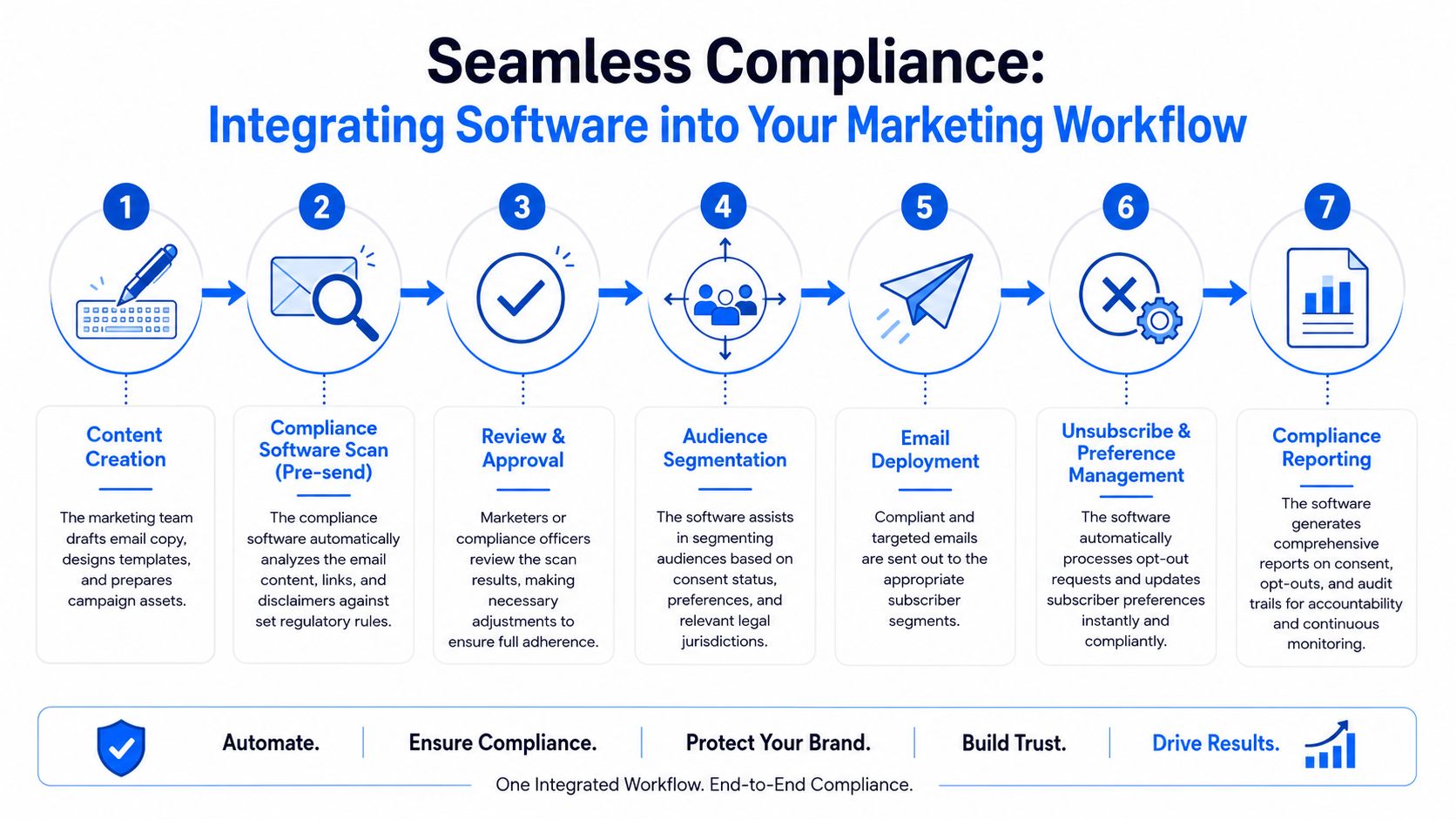 Seamless Compliance:
Integrating Software into Your Marketing Workflow

1

Content Creation

The marketing team drafts email copy, designs templates, and prepares campaign assets.

2

Compliance Software Scan (Pre-send)

The compliance software automatically analyzes the email content, links, and disclaimers against set regulatory rules.

3

Review & Approval

Marketers or compliance officers review the scan results, making necessary adjustments to ensure full adherence.

4

Audience Segmentation

The software assists in segmenting audiences based on consent status, preferences, and relevant legal jurisdictions.

5

Email Deployment

Compliant and targeted emails are sent out to the appropriate subscriber segments.

6

Unsubscribe & Preference Management

The software automatically processes opt-out requests and updates subscriber preferences instantly and compliantly.

7

Compliance Reporting

The software generates comprehensive reports on consent, opt-outs, and audit trails for accountability and continuous monitoring.

Automate. | Ensure Compliance. | Protect Your Brand. | Build Trust. | Drive Results.

One Integrated Workflow. End-to-End Compliance.